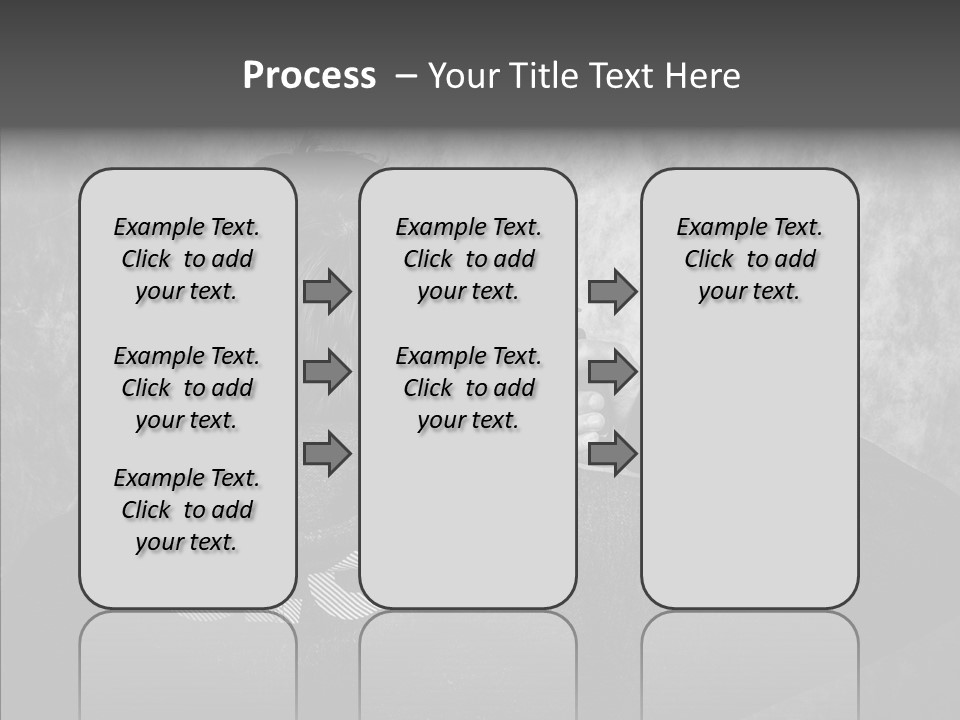 Process – Your Title Text Here

Example Text. Click to add your text.

Example Text. Click to add your text.

Example Text. Click to add your text.

Example Text. Click to add your text.

Example Text. Click to add your text.

Example Text. Click to add your text.